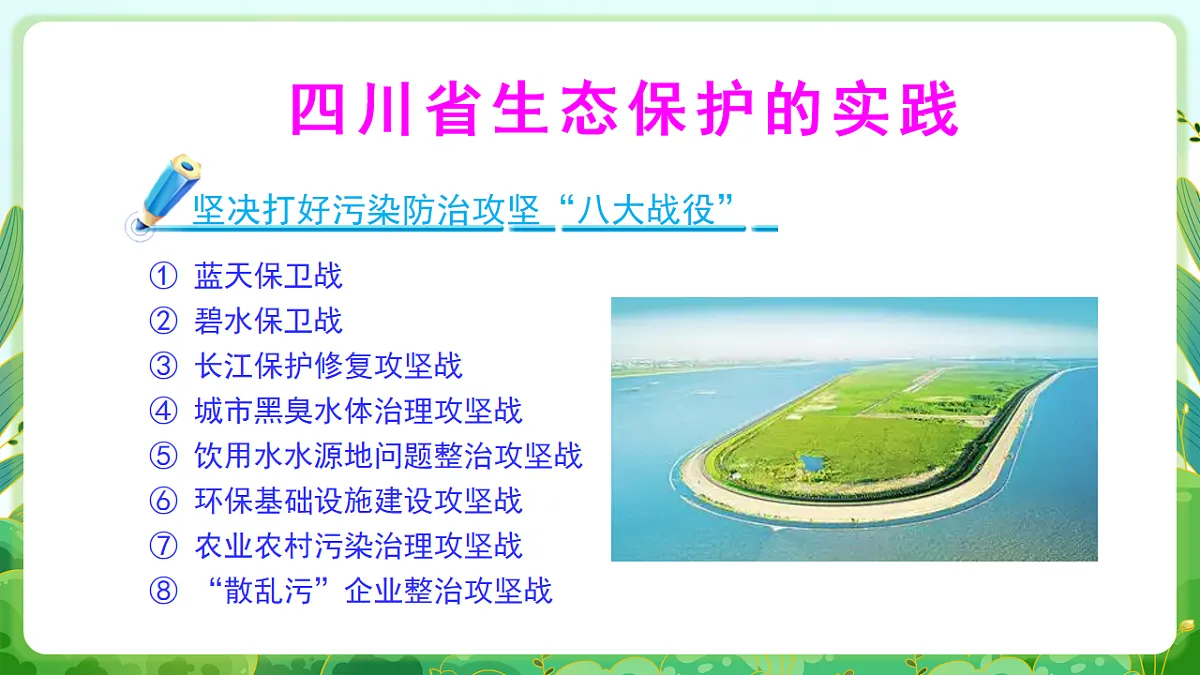 四川省生态保护的实践

坚决打好污染防治攻坚“八大战役”

① 蓝天保卫战
② 碧水保卫战
③ 长江保护修复攻坚战
④ 城市黑臭水体治理攻坚战
⑤ 饮用水水源地问题整治攻坚战
⑥ 环保基础设施建设攻坚战
⑦ 农业农村污染治理攻坚战
⑧ “散乱污”企业整治攻坚战